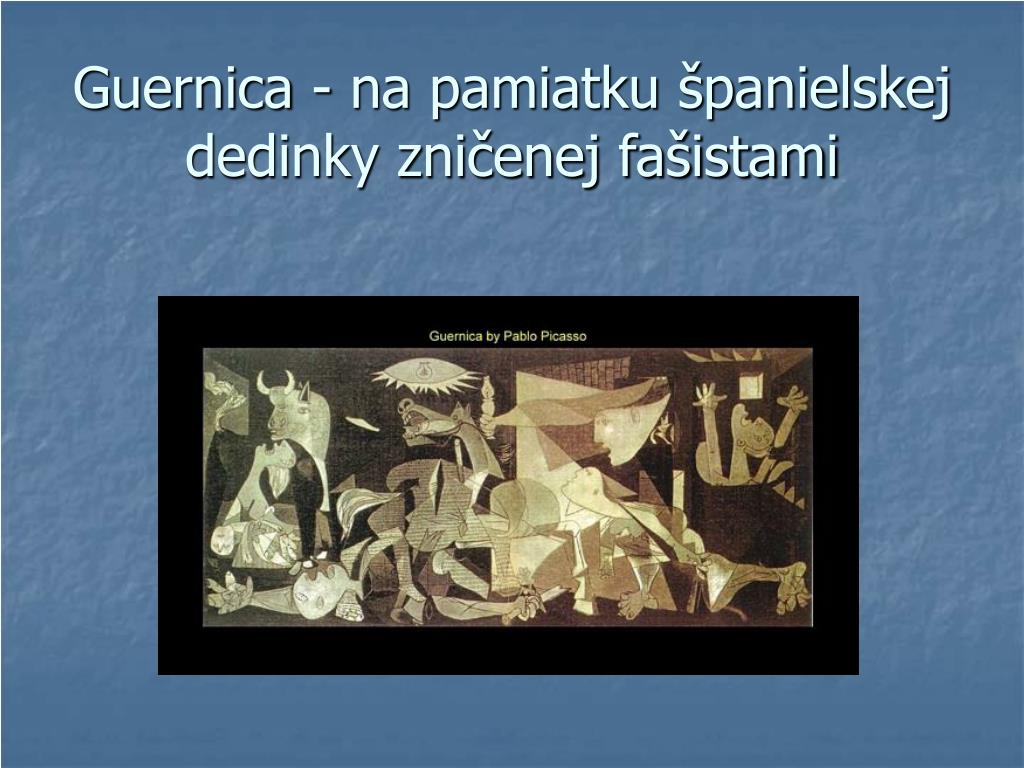 Guernica - na pamiatku španielskej dedinky zničenej fašistami

Guernica by Pablo Picasso